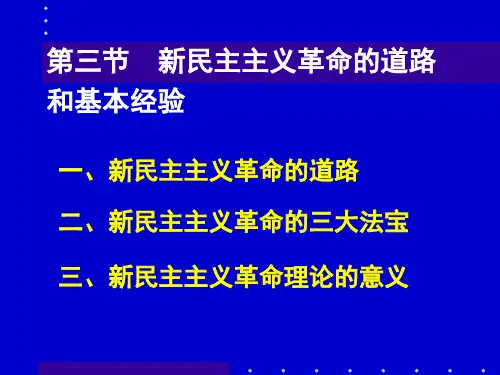 第三节　新民主主义革命的道路和基本经验

一、新民主主义革命的道路

二、新民主主义革命的三大法宝

三、新民主主义革命理论的意义